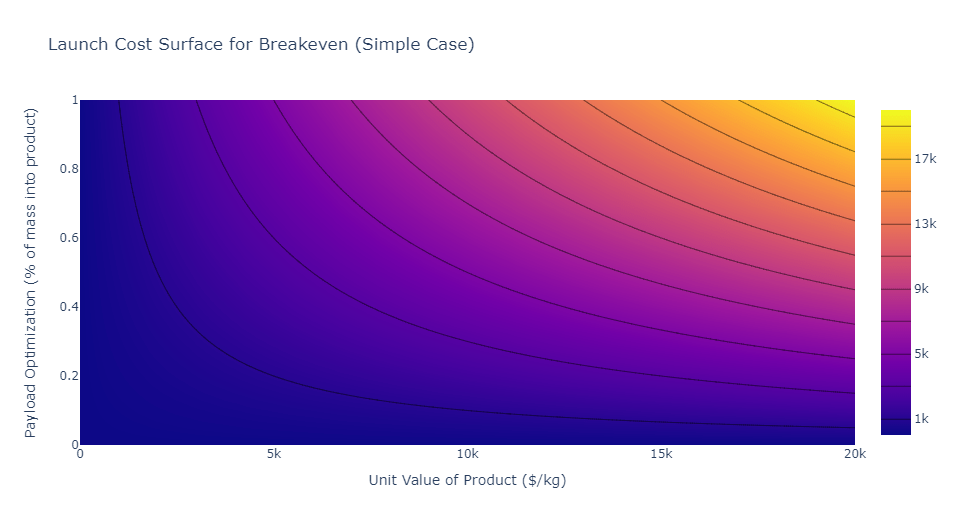 Launch Cost Surface for Breakeven (Simple Case)

Payload Optimization (% of mass into product)

1
0.8
0.6
0.4
0.2
0

0
5k
10k
15k
20k

Unit Value of Product ($/kg)

17k
13k
9k
5k
1k